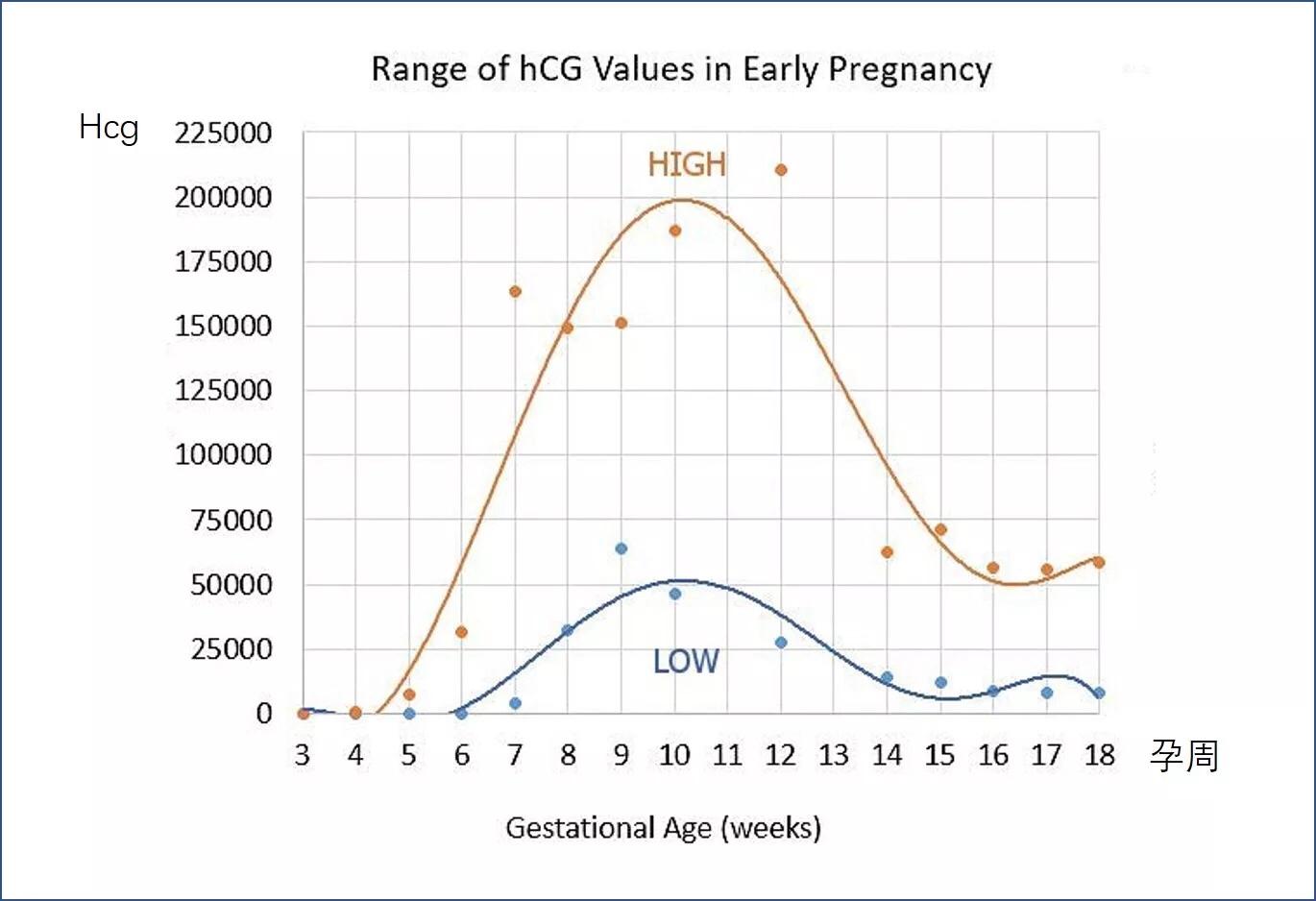 Range of hCG Values in Early Pregnancy

Hcg

225000
200000
175000
150000
125000
100000
75000
50000
25000
0

HIGH

LOW

3 4 5 6 7 8 9 10 11 12 13 14 15 16 17 18

孕周

Gestational Age (weeks)